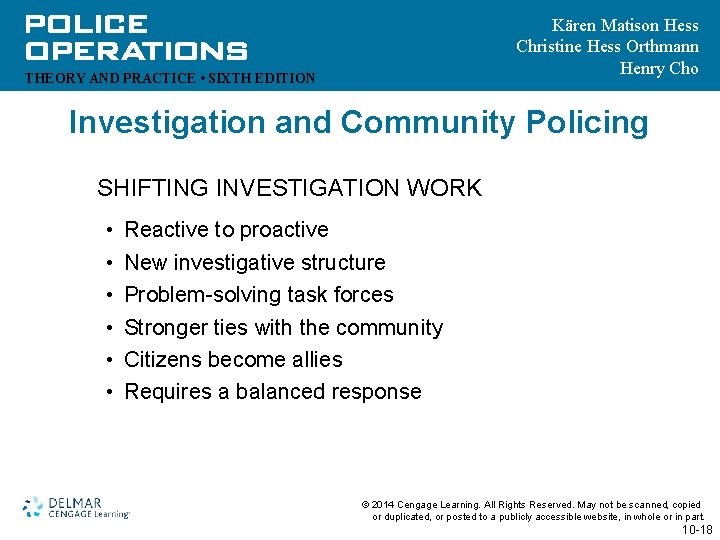 POLICE OPERATIONS
THEORY AND PRACTICE • SIXTH EDITION

Kären Matison Hess
Christine Hess Orthmann
Henry Cho

Investigation and Community Policing

SHIFTING INVESTIGATION WORK

• Reactive to proactive
• New investigative structure
• Problem-solving task forces
• Stronger ties with the community
• Citizens become allies
• Requires a balanced response

DELMAR
CENGAGE Learning

© 2014 Cengage Learning. All Rights Reserved. May not be scanned, copied or duplicated, or posted to a publicly accessible website, in whole or in part.

10-18